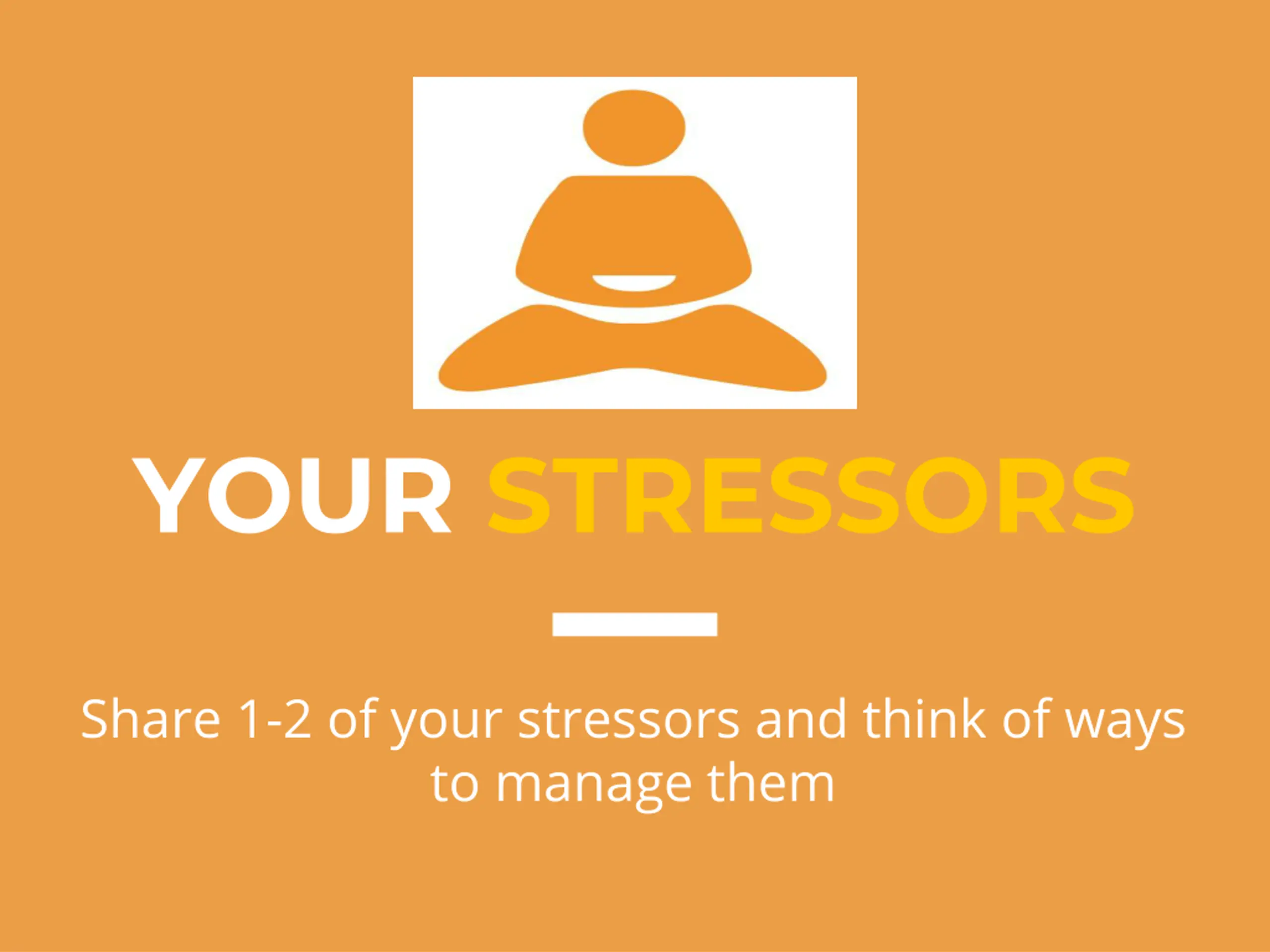 YOUR STRESSORS

Share 1-2 of your stressors and think of ways to manage them